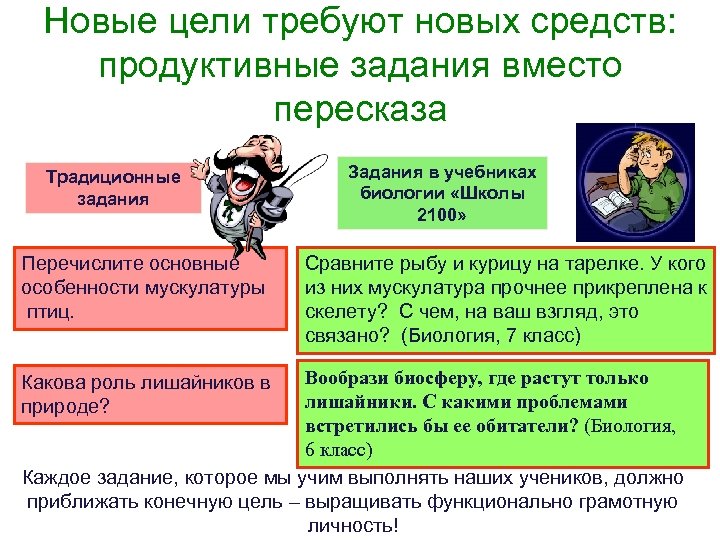 Новые цели требуют новых средств: продуктивные задания вместо пересказа

Традиционные задания

Задания в учебниках биологии «Школы 2100»

Перечислите основные особенности мускулатуры птиц.

Сравните рыбу и курицу на тарелке. У кого из них мускулатура прочнее прикреплена к скелету? С чем, на ваш взгляд, это связано? (Биология, 7 класс)

Какова роль лишайников в природе?

Вообрази биосферу, где растут только лишайники. С какими проблемами встретились бы ее обитатели? (Биология, 6 класс)

Каждое задание, которое мы учим выполнять наших учеников, должно приближать конечную цель – выращивать функционально грамотную личность!